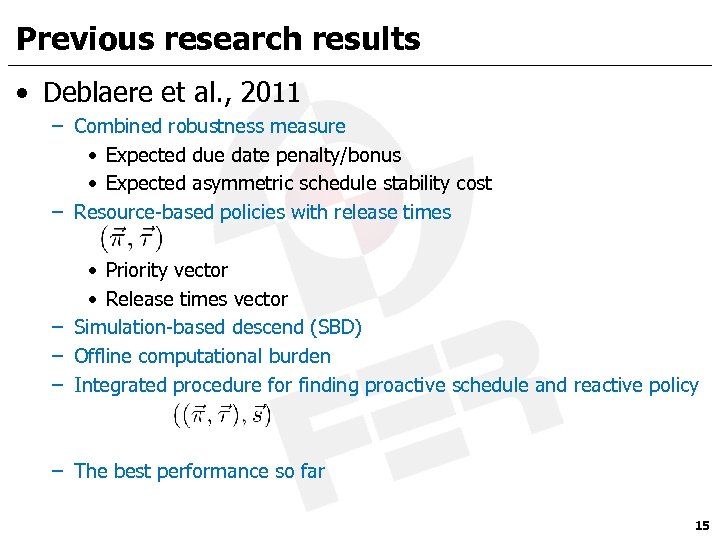 Previous research results

• Deblaere et al., 2011
  – Combined robustness measure
    • Expected due date penalty/bonus
    • Expected asymmetric schedule stability cost
  – Resource-based policies with release times
    $(\vec{\pi}, \vec{\tau})$
    • Priority vector
    • Release times vector
  – Simulation-based descend (SBD)
  – Offline computational burden
  – Integrated procedure for finding proactive schedule and reactive policy
    $((\vec{\pi}, \vec{\tau}), \vec{s})$
  – The best performance so far

FER

15